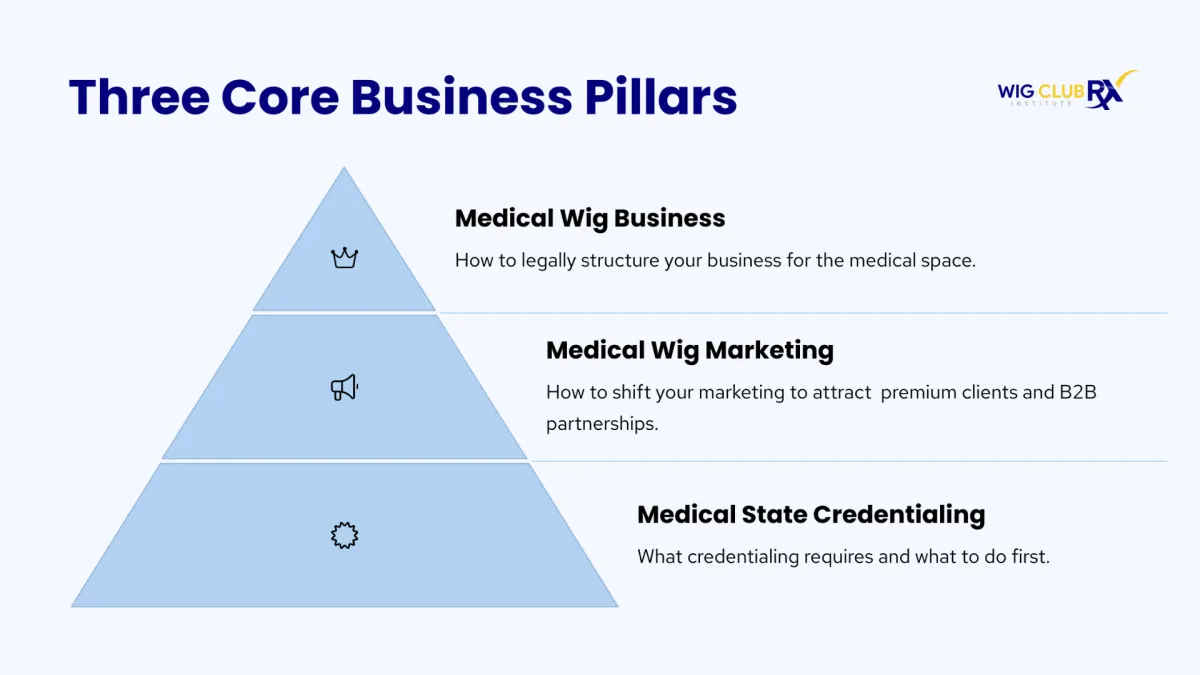 Three Core Business Pillars

WIG CLUB RX INSTITUTE

Medical Wig Business

How to legally structure your business for the medical space.

Medical Wig Marketing

How to shift your marketing to attract premium clients and B2B partnerships.

Medical State Credentialing

What credentialing requires and what to do first.